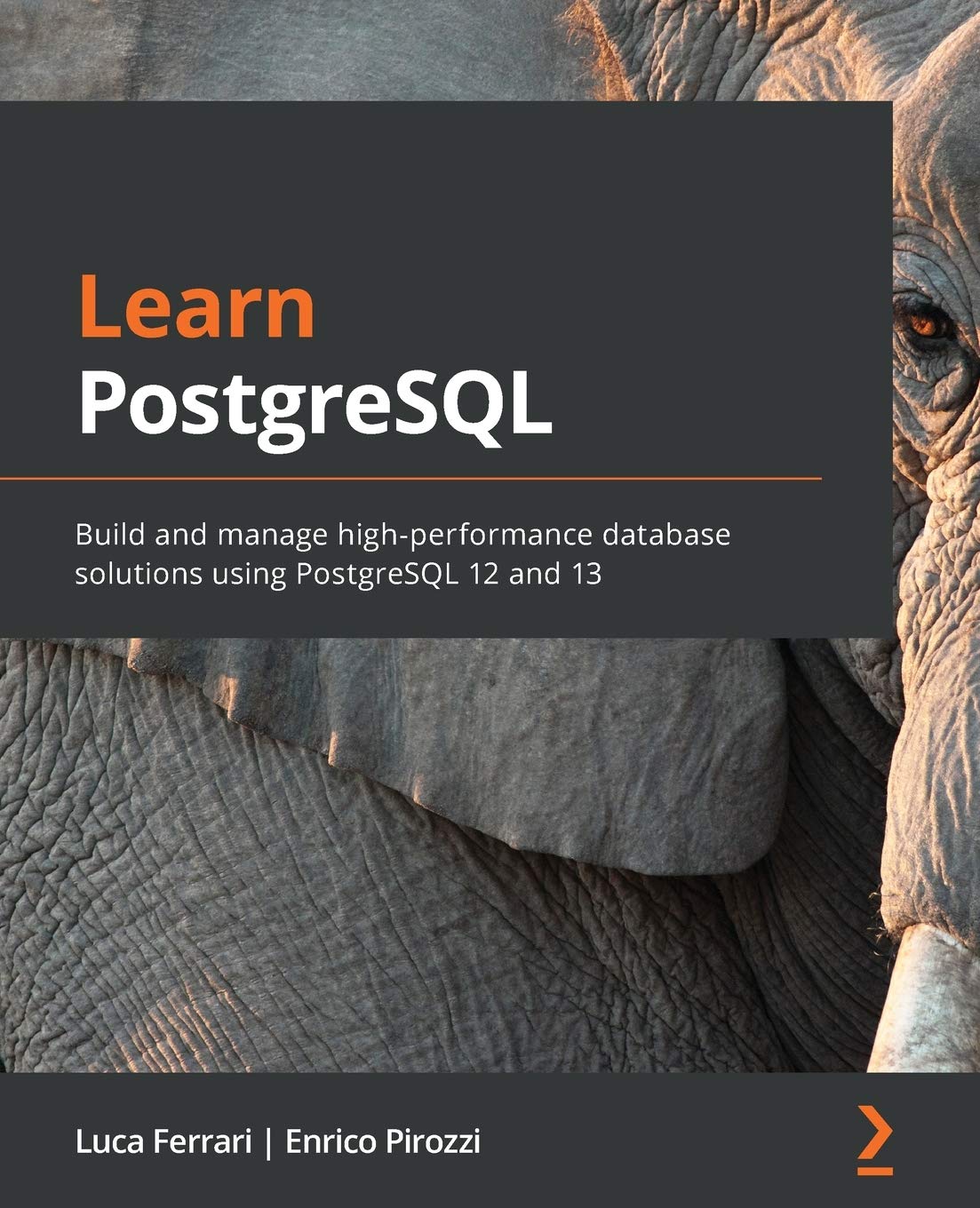 Learn
PostgreSQL

Build and manage high-performance database solutions using PostgreSQL 12 and 13

Luca Ferrari | Enrico Pirozzi